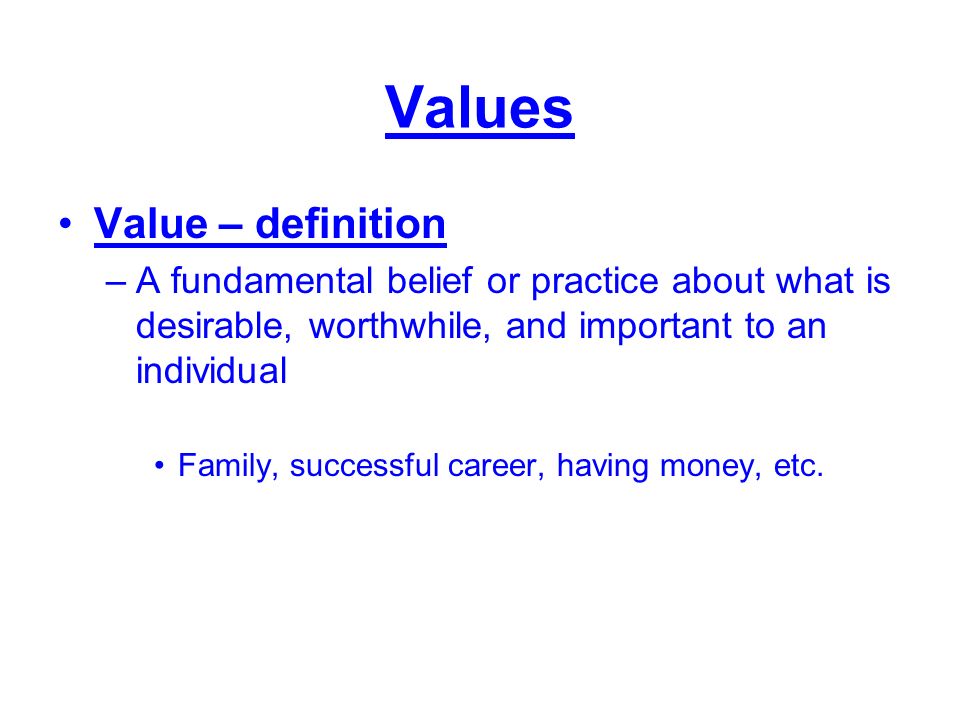 Values

• Value – definition
– A fundamental belief or practice about what is desirable, worthwhile, and important to an individual
• Family, successful career, having money, etc.